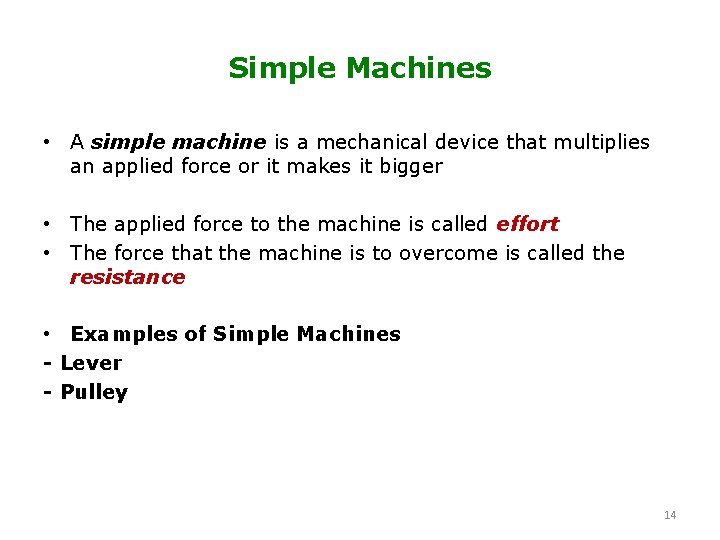 Simple Machines

• A simple machine is a mechanical device that multiplies an applied force or it makes it bigger

• The applied force to the machine is called effort
• The force that the machine is to overcome is called the resistance

• Examples of Simple Machines
- Lever
- Pulley

14